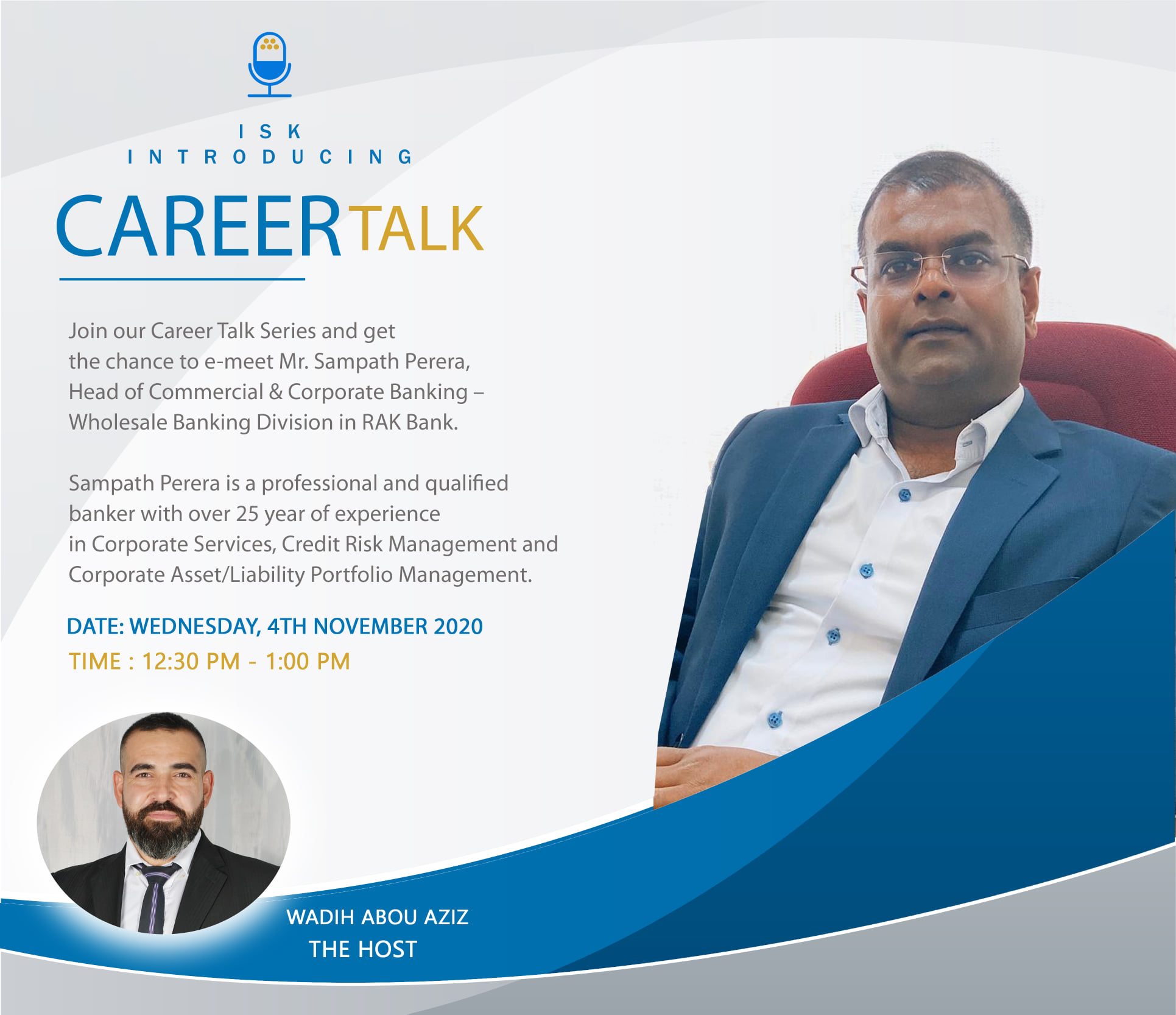 ISK
INTRODUCING

CAREER TALK

Join our Career Talk Series and get the chance to e-meet Mr. Sampath Perera, Head of Commercial & Corporate Banking – Wholesale Banking Division in RAK Bank.

Sampath Perera is a professional and qualified banker with over 25 year of experience in Corporate Services, Credit Risk Management and Corporate Asset/Liability Portfolio Management.

DATE: WEDNESDAY, 4TH NOVEMBER 2020
TIME : 12:30 PM - 1:00 PM

WADIH ABOU AZIZ
THE HOST